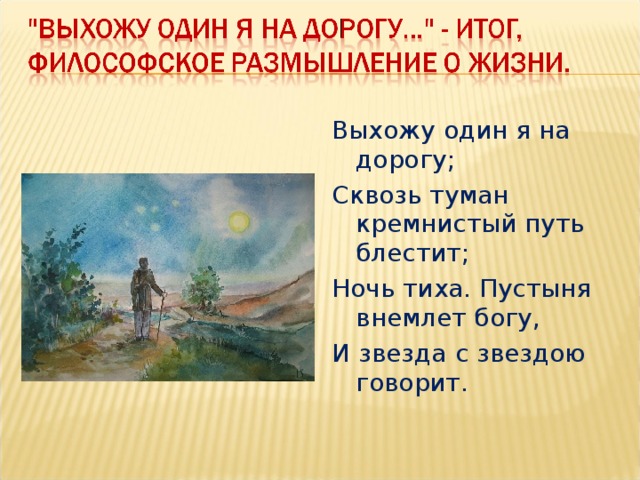 "ВЫХОЖУ ОДИН Я НА ДОРОГУ..." - ИТОГ, ФИЛОСОФСКОЕ РАЗМЫШЛЕНИЕ О ЖИЗНИ.

Выхожу один я на дорогу;

Сквозь туман кремнистый путь блестит;

Ночь тиха. Пустыня внемлет богу,

И звезда с звездою говорит.